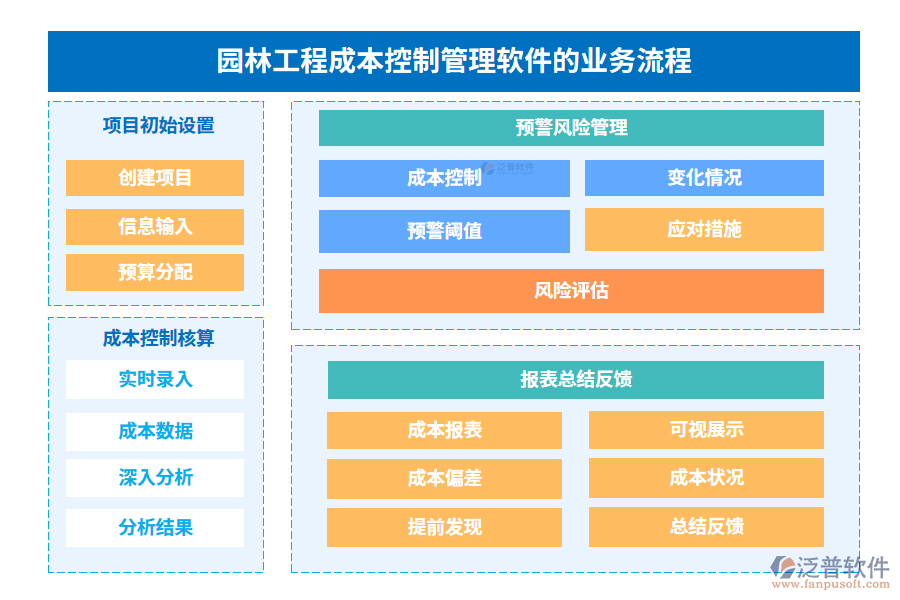 园林工程成本控制管理软件的业务流程

项目初始设置

创建项目

信息输入

预算分配

成本控制核算

实时录入

成本数据

深入分析

分析结果

预警风险管理

成本控制

泛普软件

变化情况

预警阈值

应对措施

风险评估

报表总结反馈

成本报表

可视展示

成本偏差

成本状况

提前发现

总结反馈

泛普软件
www.fanpusoft.com